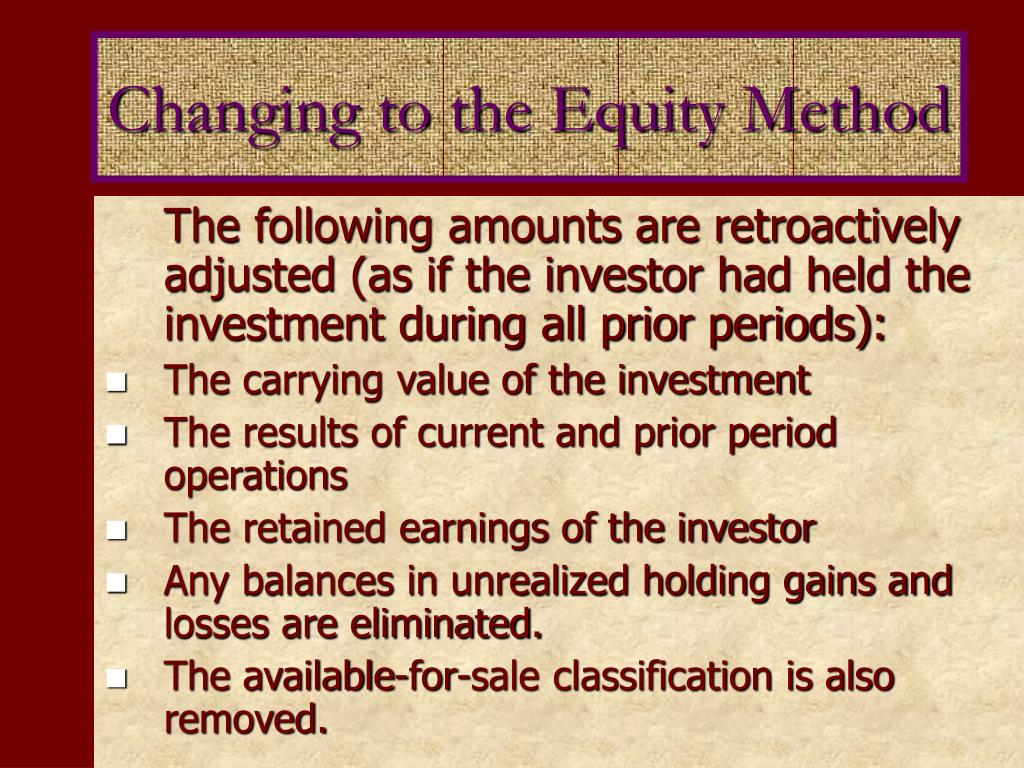 Changing to the Equity Method

The following amounts are retroactively adjusted (as if the investor had held the investment during all prior periods):

- The carrying value of the investment
- The results of current and prior period operations
- The retained earnings of the investor
- Any balances in unrealized holding gains and losses are eliminated.
- The available-for-sale classification is also removed.